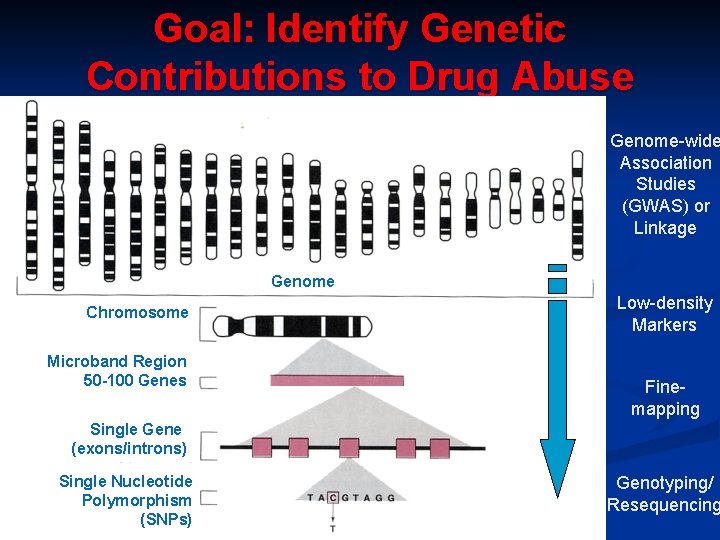 Goal: Identify Genetic Contributions to Drug Abuse

Genome

Chromosome

Microband Region 50-100 Genes

Single Gene (exons/introns)

Single Nucleotide Polymorphism (SNPs)

T A C G T A G G

T

Genome-wide Association Studies (GWAS) or Linkage

Low-density Markers

Fine-mapping

Genotyping/ Resequencing